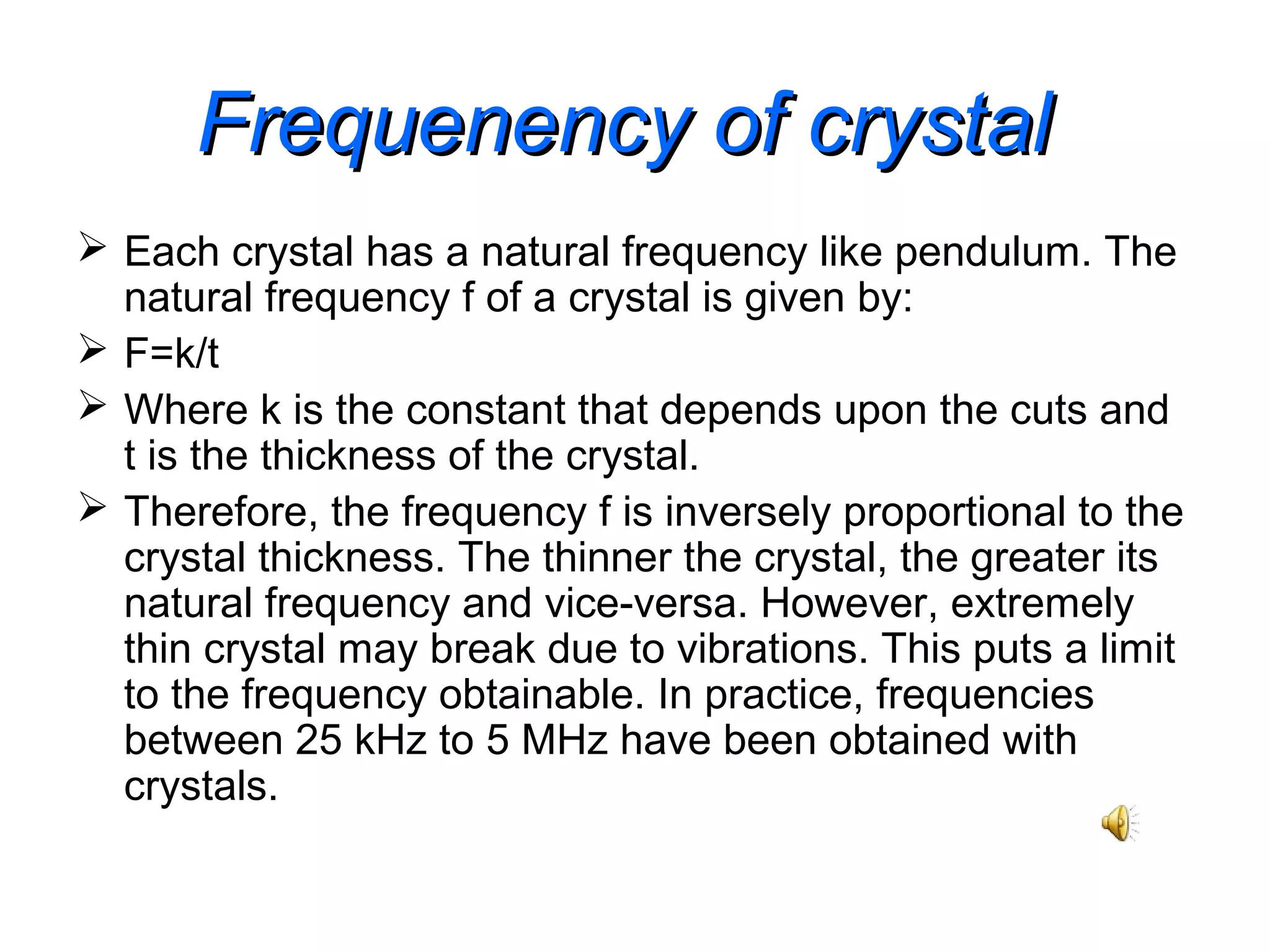 Frequenency of crystal

➢ Each crystal has a natural frequency like pendulum. The natural frequency f of a crystal is given by:

➢ F=k/t

➢ Where k is the constant that depends upon the cuts and t is the thickness of the crystal.

➢ Therefore, the frequency f is inversely proportional to the crystal thickness. The thinner the crystal, the greater its natural frequency and vice-versa. However, extremely thin crystal may break due to vibrations. This puts a limit to the frequency obtainable. In practice, frequencies between 25 kHz to 5 MHz have been obtained with crystals.